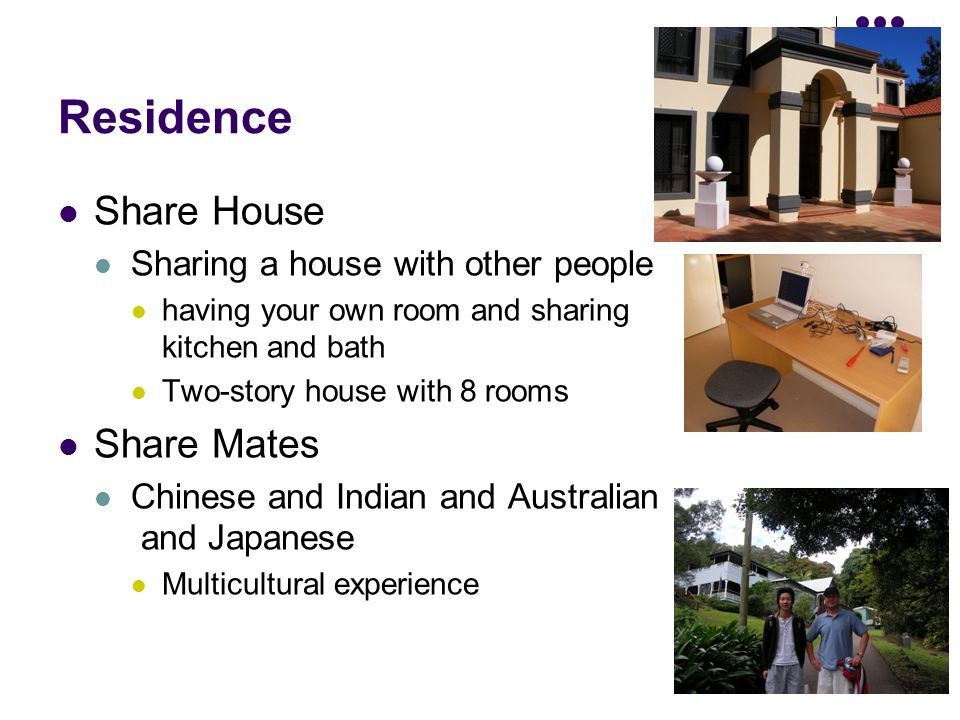 Residence

- Share House
  - Sharing a house with other people
    - having your own room and sharing kitchen and bath
    - Two-story house with 8 rooms
- Share Mates
  - Chinese and Indian and Australian and Japanese
    - Multicultural experience